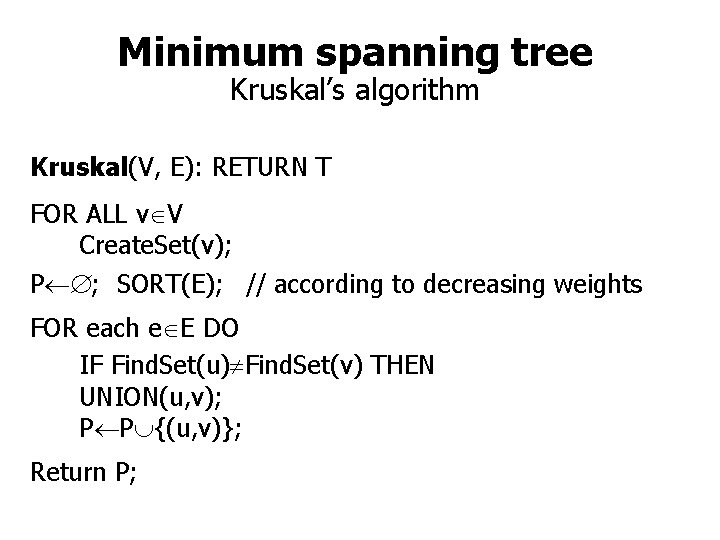 Minimum spanning tree
Kruskal's algorithm

Kruskal(V, E): RETURN T

FOR ALL $v \in V$
CreateSet(v);

$P \leftarrow \emptyset$; SORT(E); // according to decreasing weights

FOR each $e \in E$ DO
IF FindSet(u)$\neq$FindSet(v) THEN
UNION(u,v);
$P \leftarrow P \cup \{(u,v)\}$;

Return P;